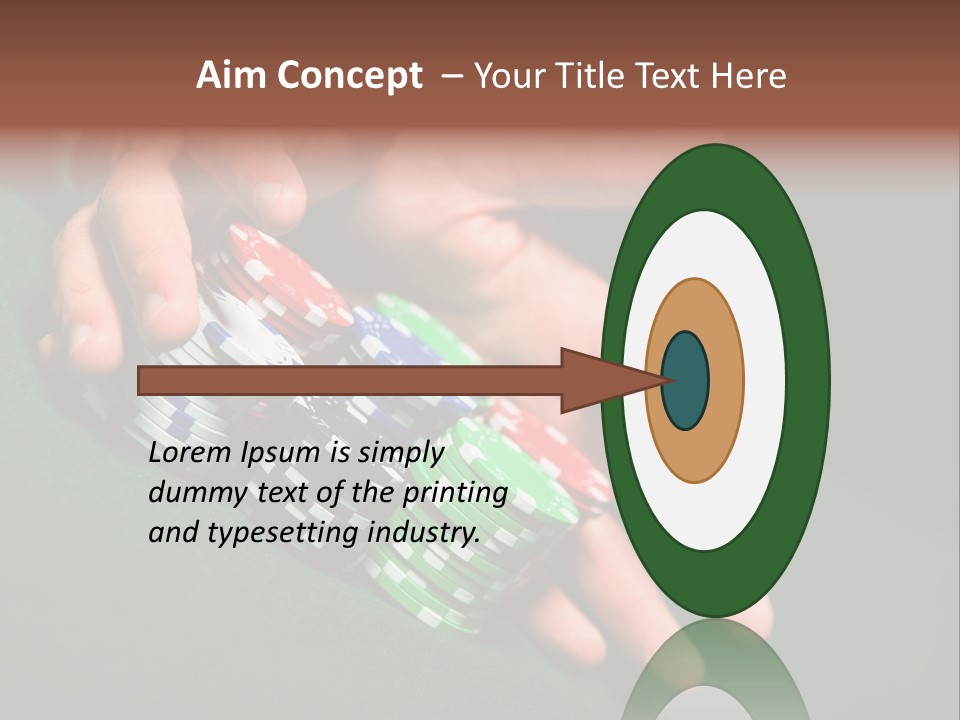 Aim Concept – Your Title Text Here

Lorem Ipsum is simply dummy text of the printing and typesetting industry.